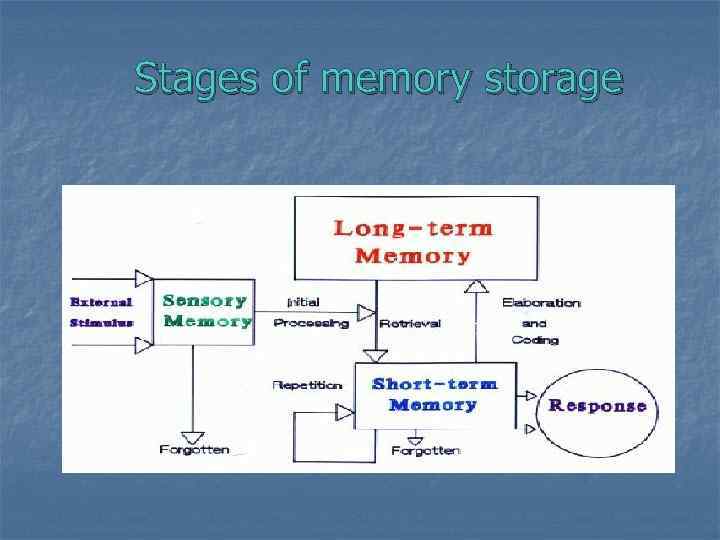 Stages of memory storage

Long-term Memory

External Stimulus

Sensory Memory

Initial Processing

Retrieval

Elaboration and Coding

Repetition

Short-term Memory

Response

Forgotten

Forgotten